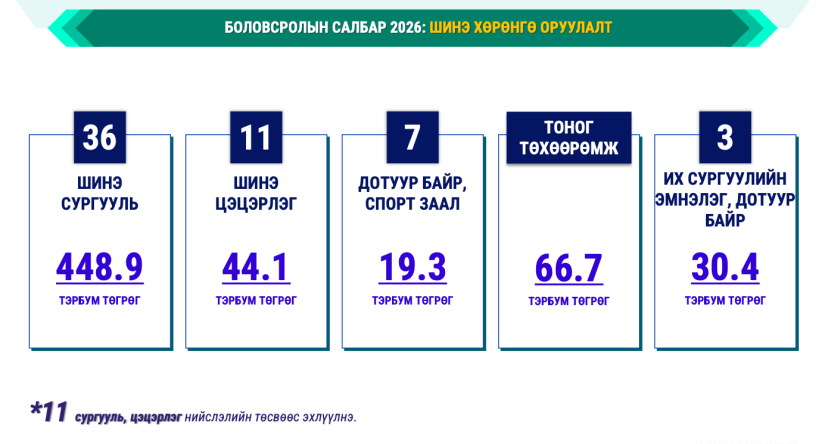 БОЛОВСРОЛЫН САЛБАР 2026: ШИНЭ ХӨРӨНГӨ ОРУУЛАЛТ

36
ШИНЭ СУРГУУЛЬ
448.9
ТЭРБУМ ТӨГРӨГ

11
ШИНЭ ЦЭЦЭРЛЭГ
44.1
ТЭРБУМ ТӨГРӨГ

7
ДОТУУР БАЙР, СПОРТ ЗААЛ
19.3
ТЭРБУМ ТӨГРӨГ

ТОНОГ ТӨХӨӨРӨМЖ
66.7
ТЭРБУМ ТӨГРӨГ

3
ИХ СУРГУУЛИЙН ЭМНЭЛЭГ, ДОТУУР БАЙР
30.4
ТЭРБУМ ТӨГРӨГ

*11 сургууль, цэцэрлэг нийслэлийн төсвөөс эхлүүлнэ.